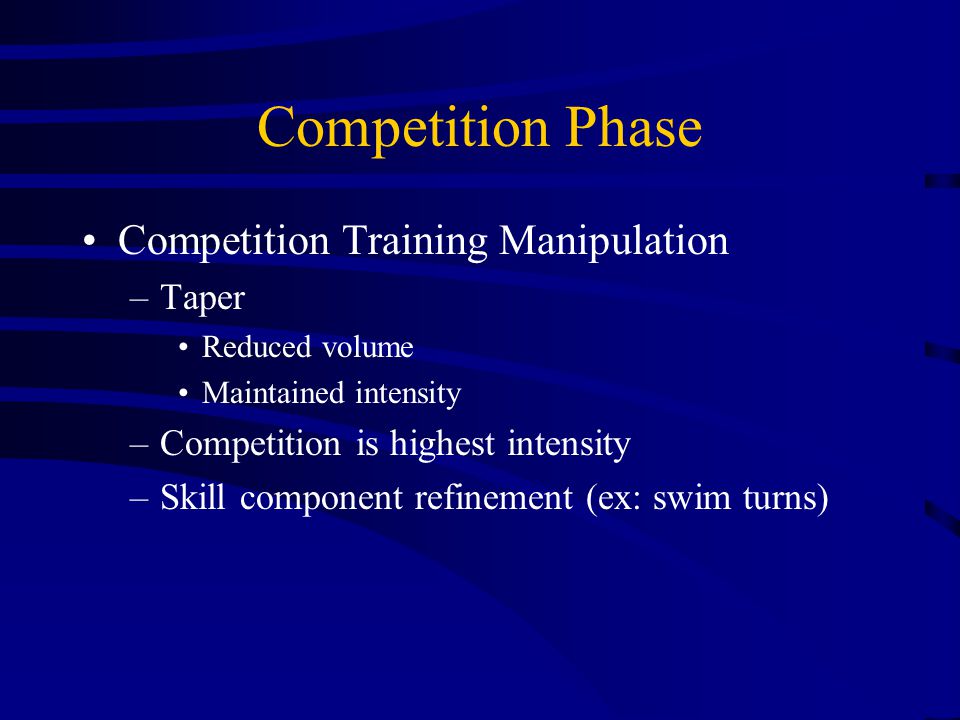 Competition Phase

• Competition Training Manipulation
– Taper
• Reduced volume
• Maintained intensity
– Competition is highest intensity
– Skill component refinement (ex: swim turns)